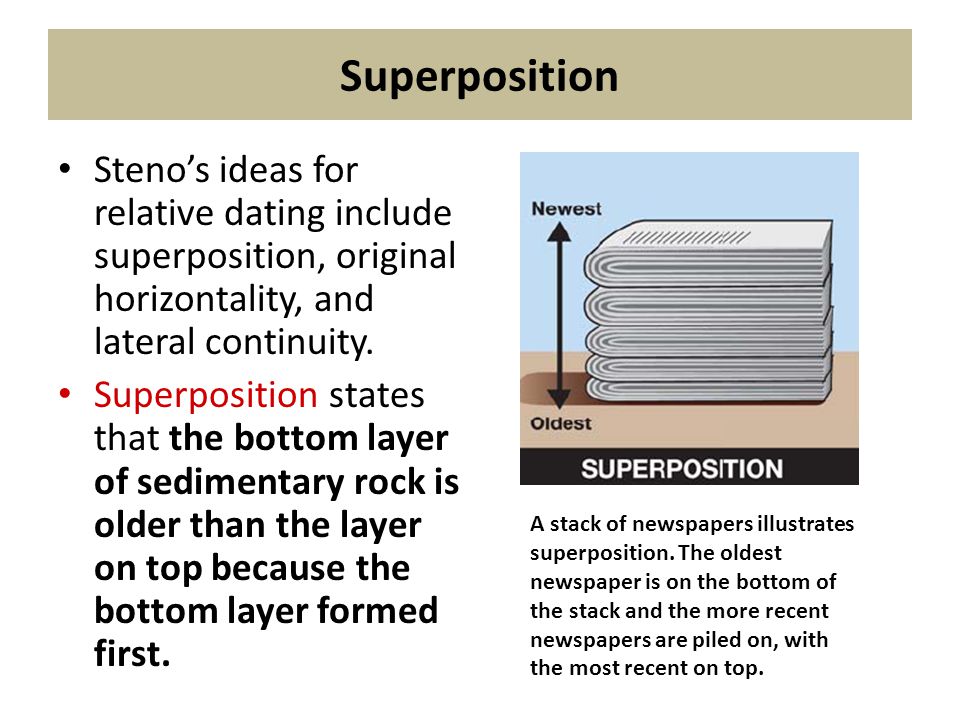 Superposition

• Steno's ideas for relative dating include superposition, original horizontality, and lateral continuity.

• Superposition states that the bottom layer of sedimentary rock is older than the layer on top because the bottom layer formed first.

Newest

Oldest

SUPERPOSITION

A stack of newspapers illustrates superposition. The oldest newspaper is on the bottom of the stack and the more recent newspapers are piled on, with the most recent on top.